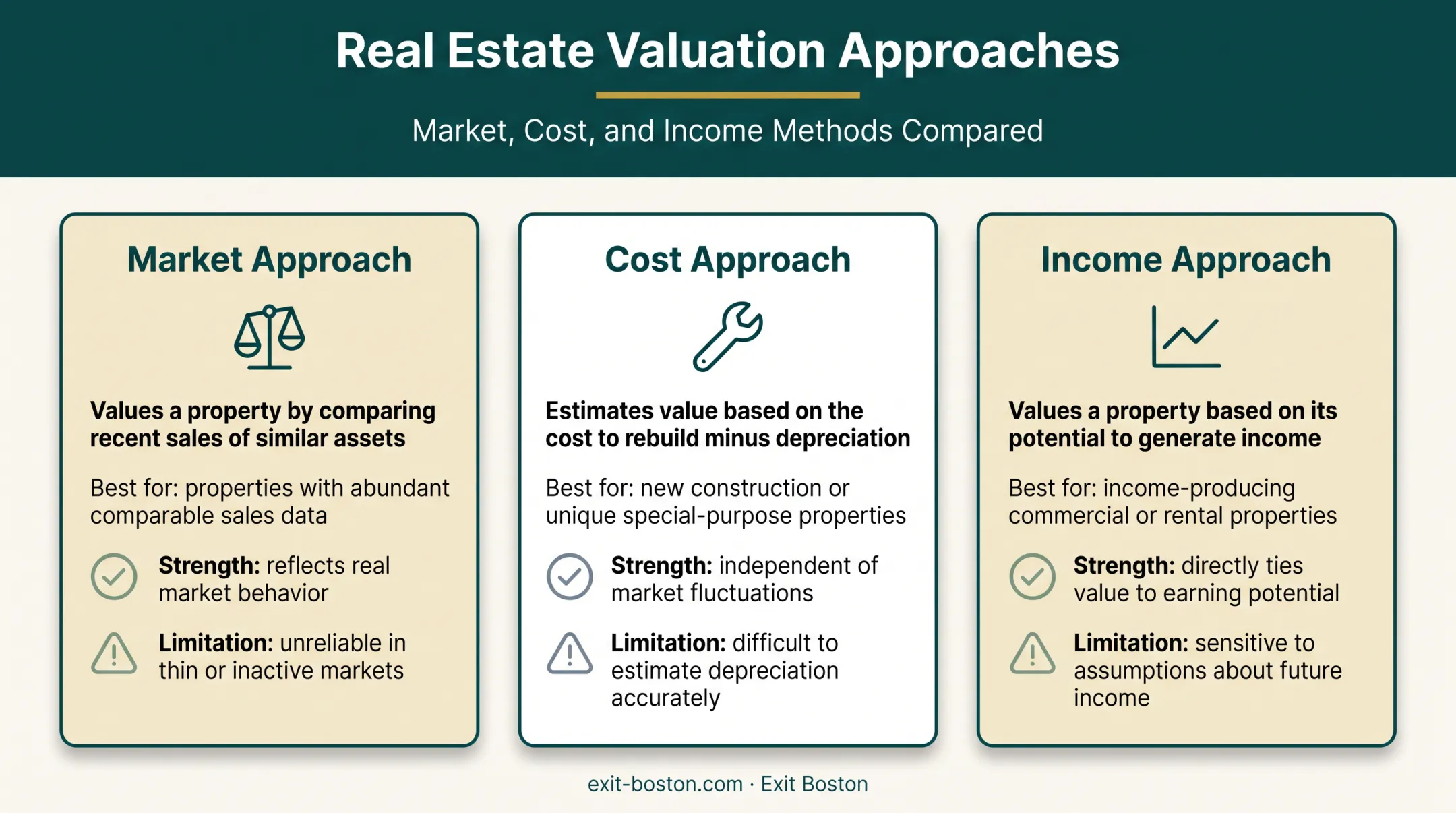 Real Estate Valuation Approaches

Market, Cost, and Income Methods Compared

Market Approach

Values a property by comparing recent sales of similar assets

Best for: properties with abundant comparable sales data

Strength: reflects real market behavior

Limitation: unreliable in thin or inactive markets

Cost Approach

Estimates value based on the cost to rebuild minus depreciation

Best for: new construction or unique special-purpose properties

Strength: independent of market fluctuations

Limitation: difficult to estimate depreciation accurately

Income Approach

Values a property based on its potential to generate income

Best for: income-producing commercial or rental properties

Strength: directly ties value to earning potential

Limitation: sensitive to assumptions about future income

exit-boston.com · Exit Boston